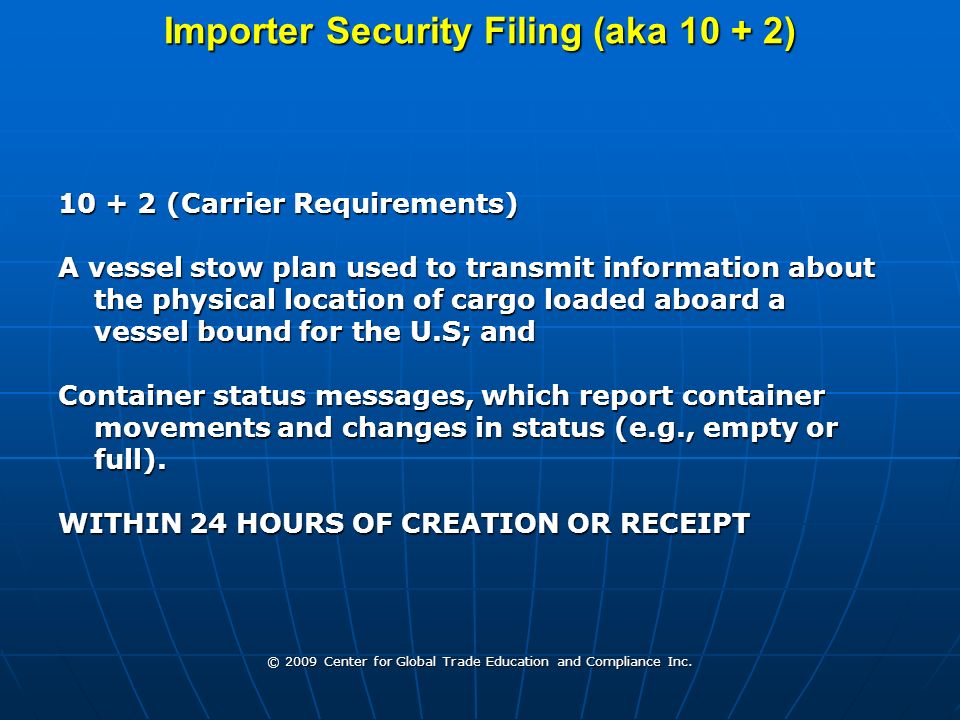 Importer Security Filing (aka 10 + 2)

10 + 2 (Carrier Requirements)

A vessel stow plan used to transmit information about the physical location of cargo loaded aboard a vessel bound for the U.S; and

Container status messages, which report container movements and changes in status (e.g., empty or full).

WITHIN 24 HOURS OF CREATION OR RECEIPT

© 2009 Center for Global Trade Education and Compliance Inc.